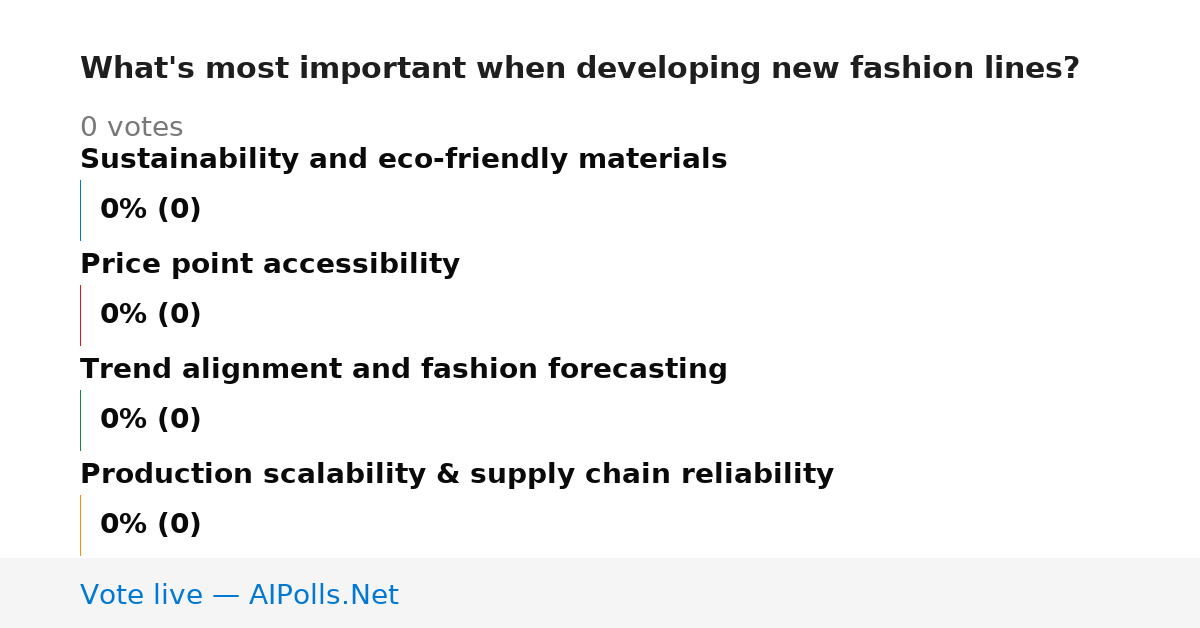 What's most important when developing new fashion lines?

0 votes

Sustainability and eco-friendly materials

0% (0)

Price point accessibility

0% (0)

Trend alignment and fashion forecasting

0% (0)

Production scalability & supply chain reliability

0% (0)

Vote live — AIPolls.Net